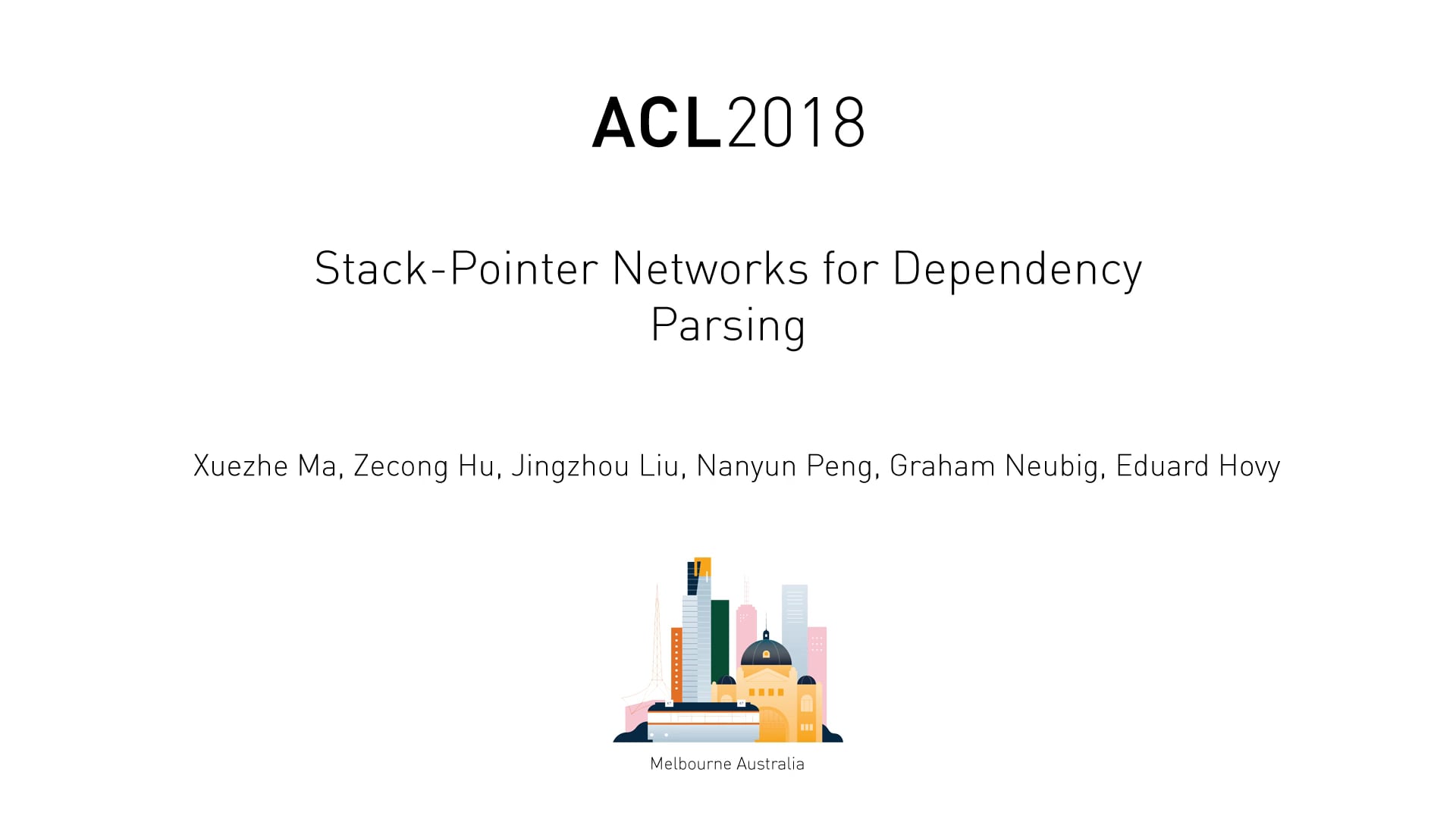 ACL2018

Stack-Pointer Networks for Dependency Parsing

Xuezhe Ma, Zecong Hu, Jingzhou Liu, Nanyun Peng, Graham Neubig, Eduard Hovy

Melbourne Australia